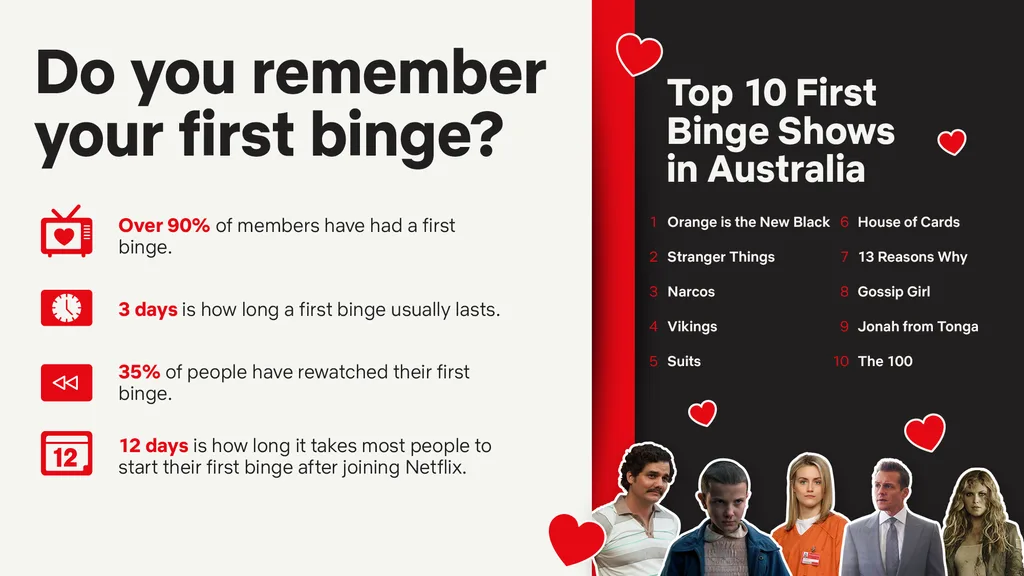 Do you remember your first binge?

Over 90% of members have had a first binge.

3 days is how long a first binge usually lasts.

35% of people have rewatched their first binge.

12

12 days is how long it takes most people to start their first binge after joining Netflix.

Top 10 First Binge Shows in Australia

1 Orange is the New Black
2 Stranger Things
3 Narcos
4 Vikings
5 Suits
6 House of Cards
7 13 Reasons Why
8 Gossip Girl
9 Jonah from Tonga
10 The 100